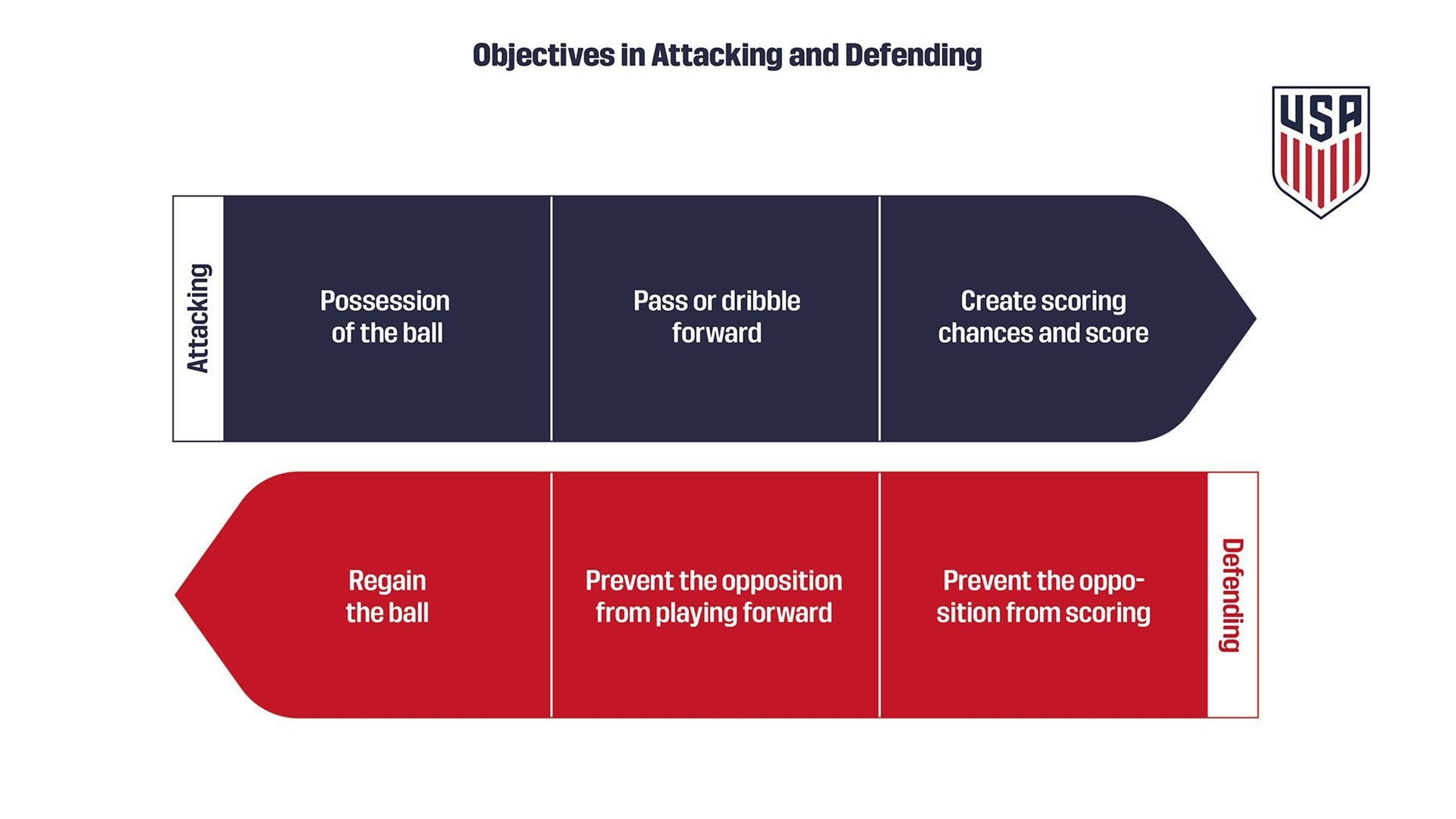 Objectives in Attacking and Defending

USA

Attacking

Possession of the ball

Pass or dribble forward

Create scoring chances and score

Regain the ball

Prevent the opposition from playing forward

Prevent the opposition from scoring

Defending